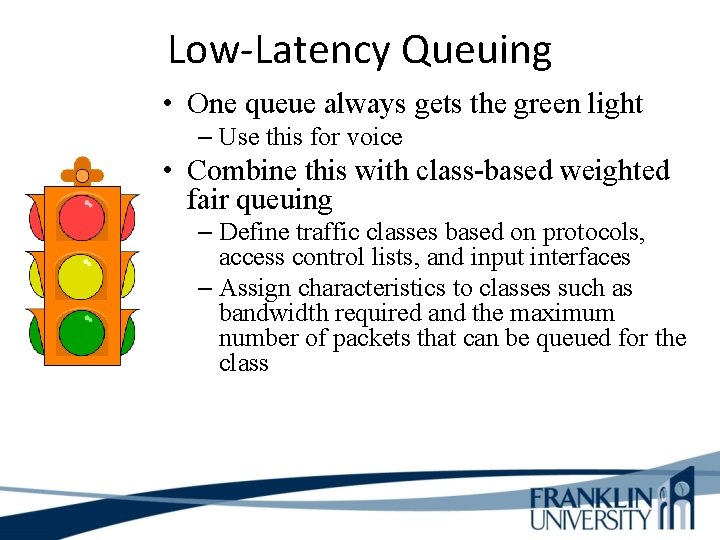 Low-Latency Queuing

• One queue always gets the green light
– Use this for voice
• Combine this with class-based weighted fair queuing
– Define traffic classes based on protocols, access control lists, and input interfaces
– Assign characteristics to classes such as bandwidth required and the maximum number of packets that can be queued for the class

FRANKLIN UNIVERSITY